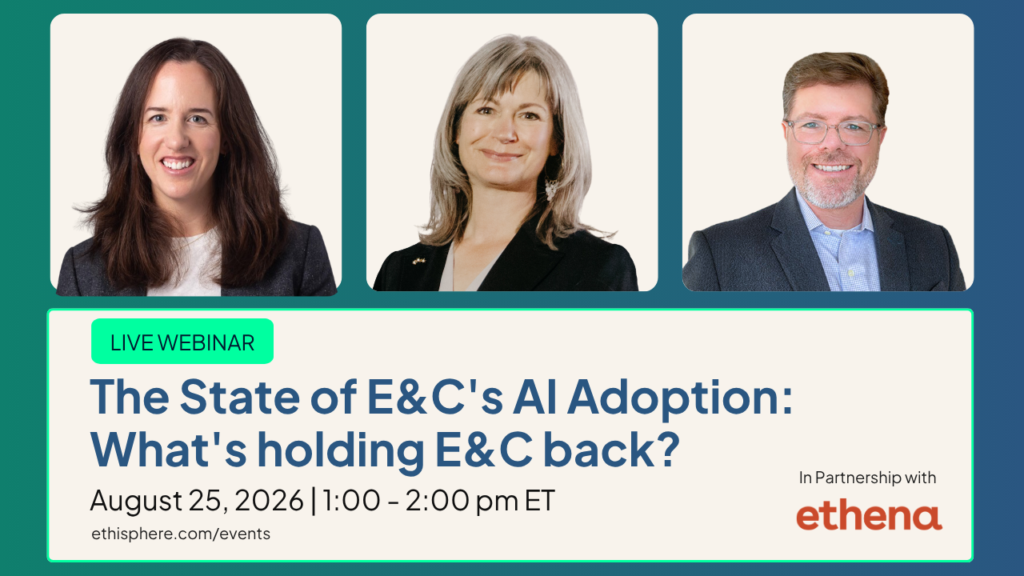 LIVE WEBINAR

The State of E&C's AI Adoption: What's holding E&C back?

August 25, 2026 | 1:00 - 2:00 pm ET

ethisphere.com/events

In Partnership with

ethena